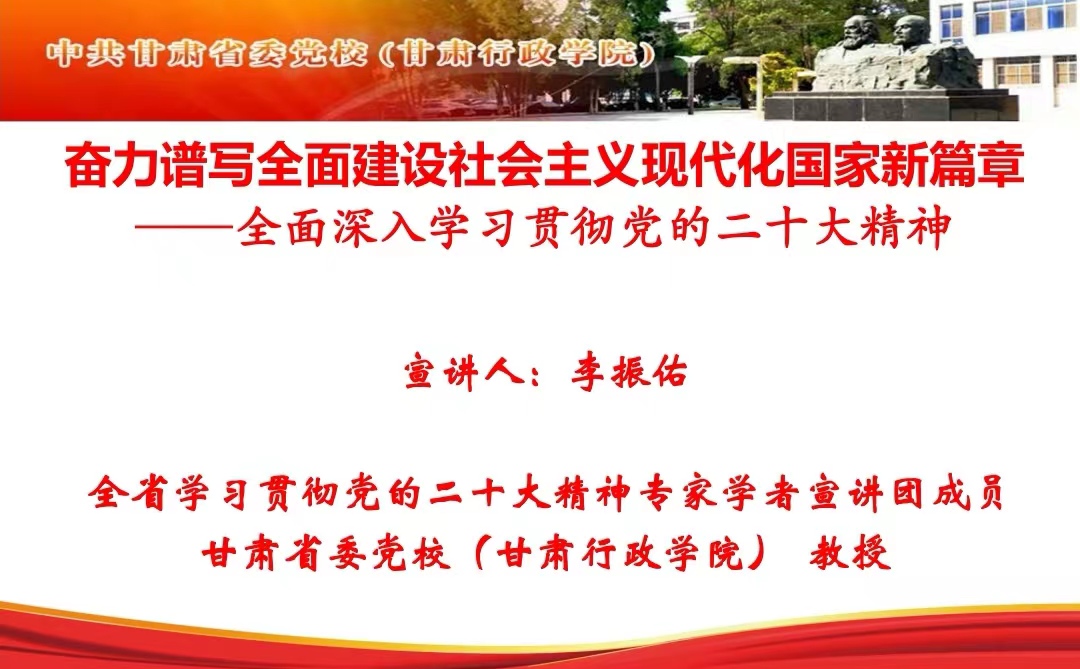 中共甘肃省委党校（甘肃行政学院）

奋力谱写全面建设社会主义现代化国家新篇章
——全面深入学习贯彻党的二十大精神

宣讲人：李振佑

全省学习贯彻党的二十大精神专家学者宣讲团成员
甘肃省委党校（甘肃行政学院） 教授